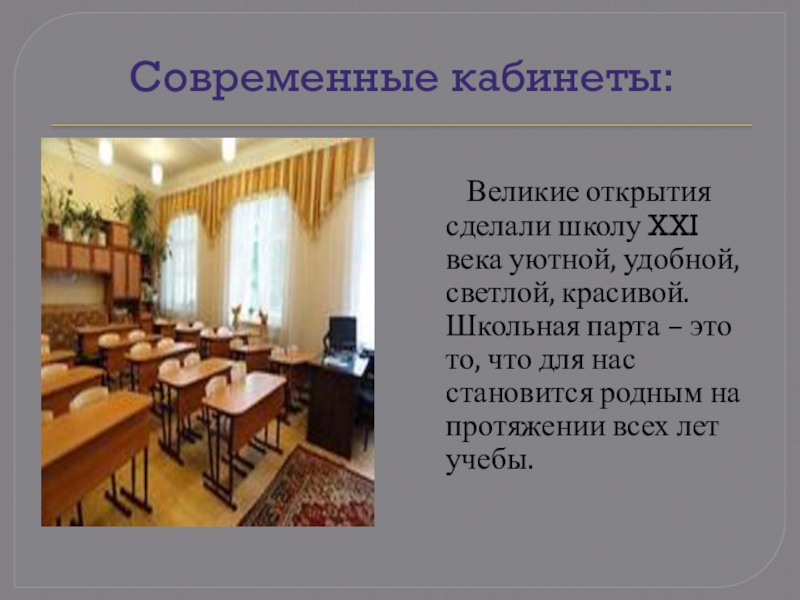 Современные кабинеты:

Великие открытия сделали школу XXI века уютной, удобной, светлой, красивой. Школьная парта – это то, что для нас становится родным на протяжении всех лет учебы.